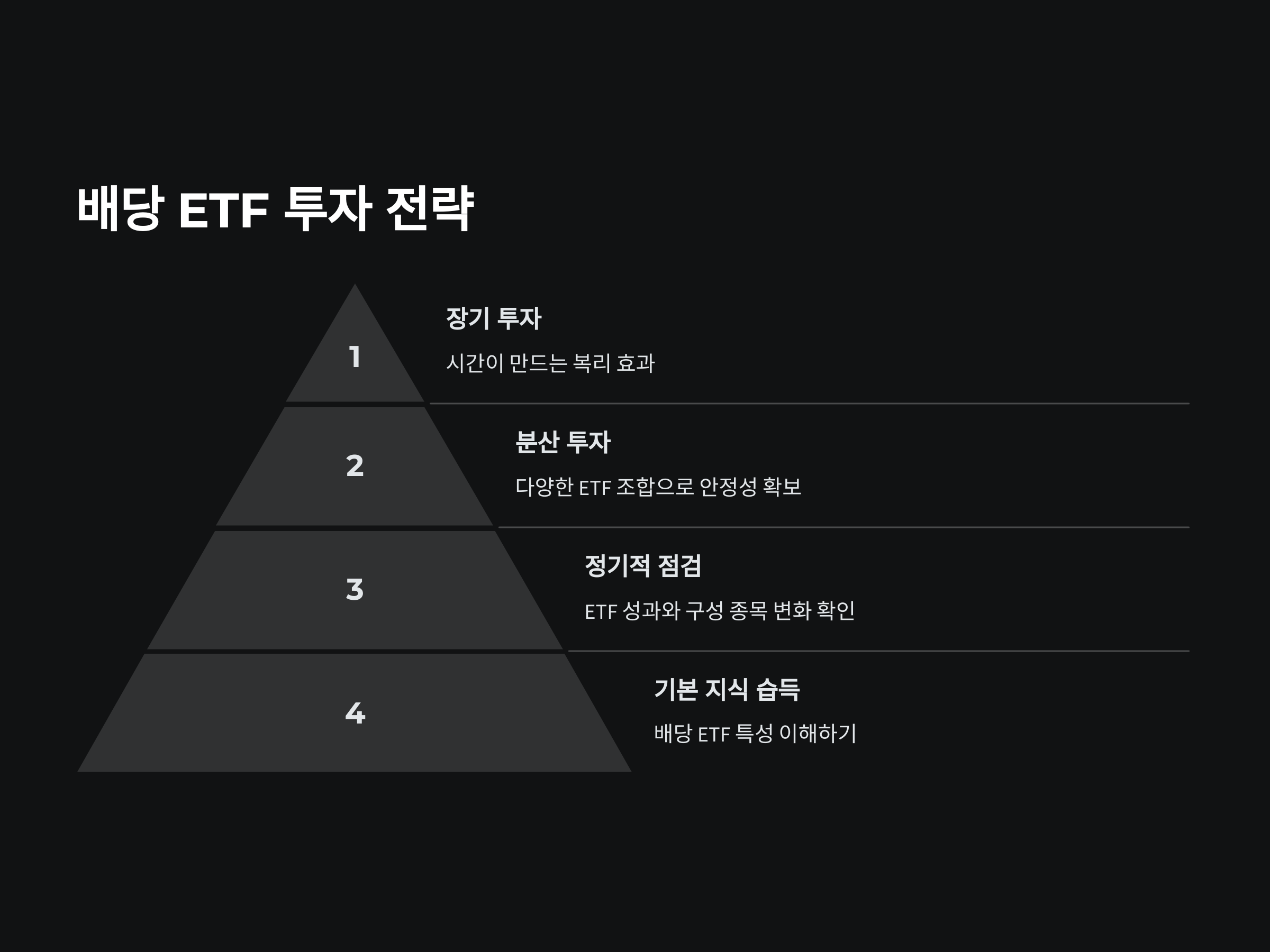 배당 ETF 투자 전략

1

장기 투자

시간이 만드는 복리 효과

2

분산 투자

다양한 ETF 조합으로 안정성 확보

3

정기적 점검

ETF 성과와 구성 종목 변화 확인

4

기본 지식 습득

배당 ETF 특성 이해하기